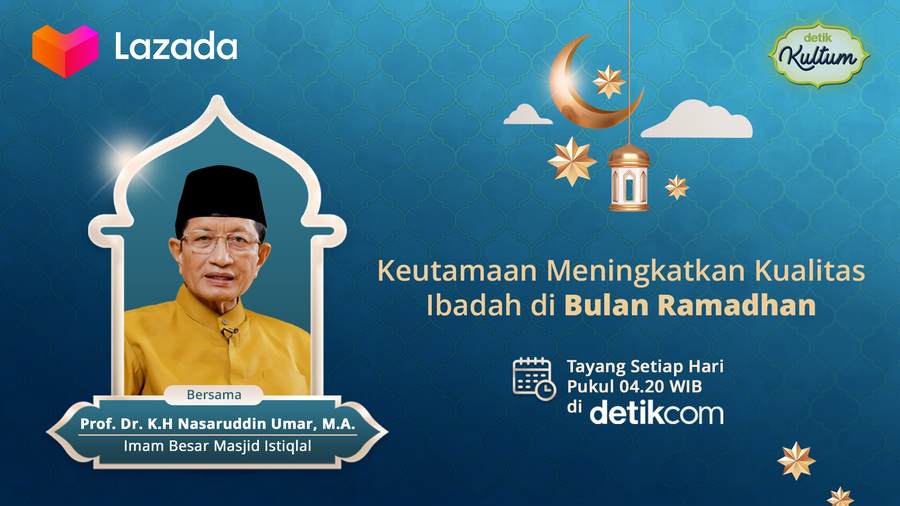 Lazada

detik Kultum

Keutamaan Meningkatkan Kualitas Ibadah di Bulan Ramadhan

Tayang Setiap Hari Pukul 04.20 WIB di detikcom

Bersama

Prof. Dr. K.H Nasaruddin Umar, M.A.

Imam Besar Masjid Istiqlal